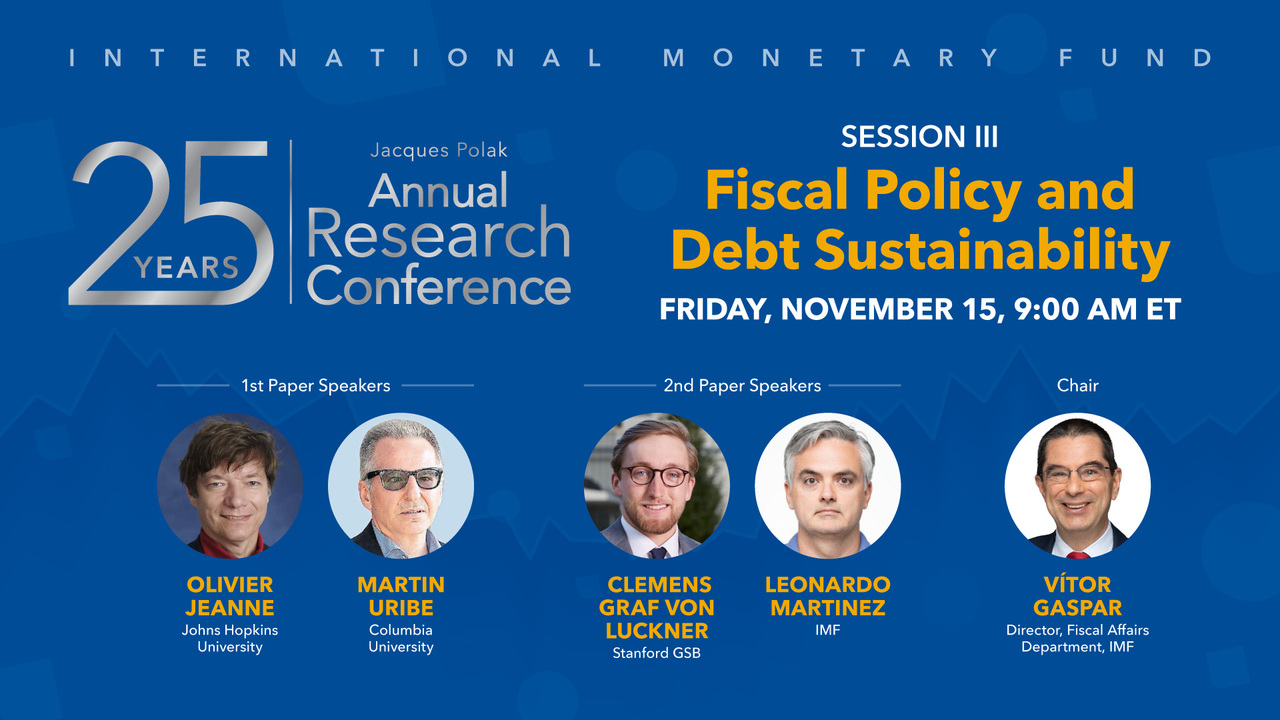 INTERNATIONAL MONETARY FUND

25 YEARS

Jacques Polak
Annual Research Conference

SESSION III
Fiscal Policy and Debt Sustainability
FRIDAY, NOVEMBER 15, 9:00 AM ET

1st Paper Speakers

OLIVIER JEANNE
Johns Hopkins University

MARTIN URIBE
Columbia University

2nd Paper Speakers

CLEMENS GRAF VON LUCKNER
Stanford GSB

LEONARDO MARTINEZ
IMF

Chair

VÍTOR GASPAR
Director, Fiscal Affairs Department, IMF